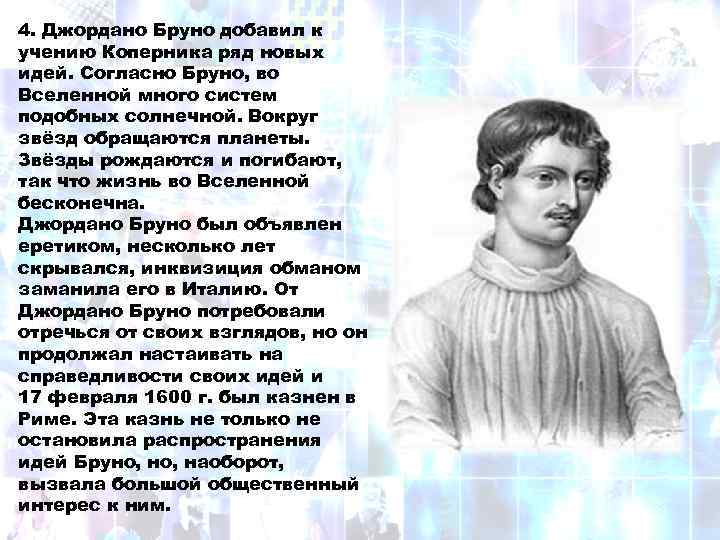 4. Джордано Бруно добавил к учению Коперника ряд новых идей. Согласно Бруно, во Вселенной много систем подобных солнечной. Вокруг звёзд обращаются планеты. Звёзды рождаются и погибают, так что жизнь во Вселенной бесконечна.
Джордано Бруно был объявлен еретиком, несколько лет скрывался, инквизиция обманом заманила его в Италию. От Джордано Бруно потребовали отречься от своих взглядов, но он продолжал настаивать на справедливости своих идей и 17 февраля 1600 г. был казнен в Риме. Эта казнь не только не остановила распространения идей Бруно, но, наоборот, вызвала большой общественный интерес к ним.